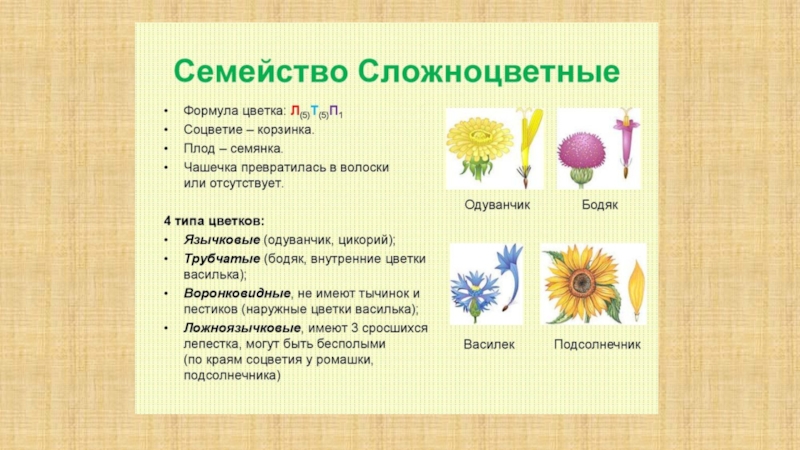 Семейство Сложноцветные

• Формула цветка: $Л_{(5)}Т_{(5)}П_1$
• Соцветие – корзинка.
• Плод – семянка.
• Чашечка превратилась в волоски или отсутствует.

4 типа цветков:
• Язычковые (одуванчик, цикорий);
• Трубчатые (бодяк, внутренние цветки василька);
• Воронковидные, не имеют тычинок и пестиков (наружные цветки василька);
• Ложноязычковые, имеют 3 сросшихся лепестка, могут быть бесполыми (по краям соцветия у ромашки, подсолнечника)

Одуванчик

Бодяк

Василек

Подсолнечник